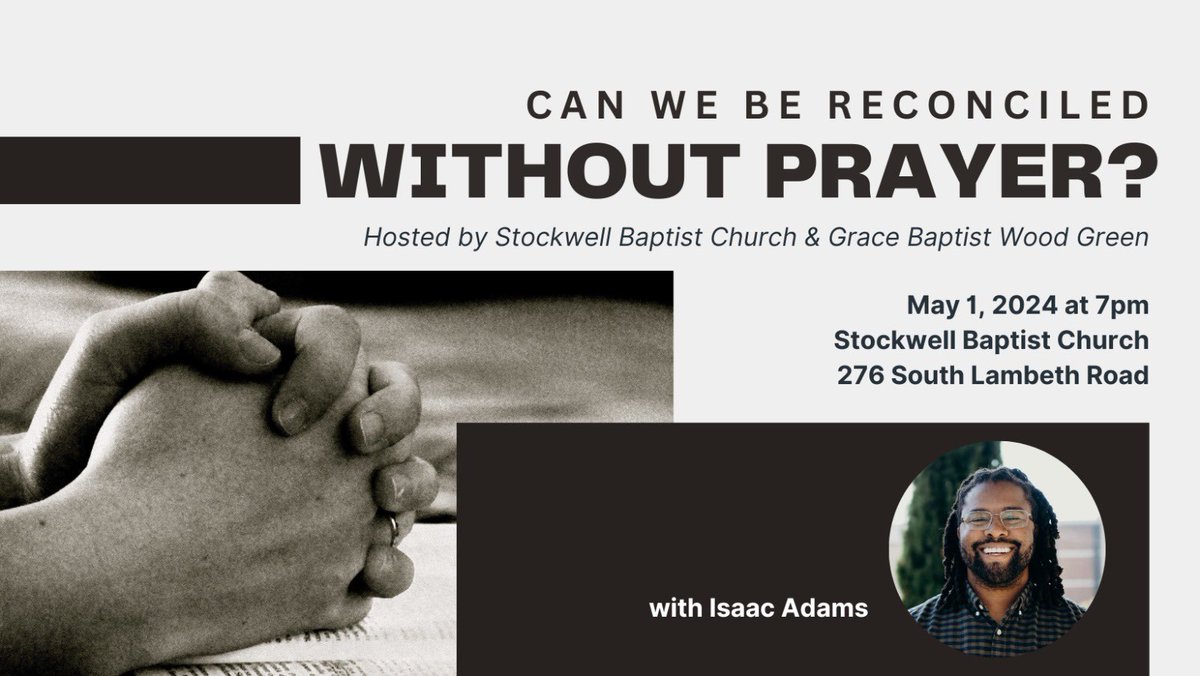 CAN WE BE RECONCILED
WITHOUT PRAYER?

Hosted by Stockwell Baptist Church & Grace Baptist Wood Green

May 1, 2024 at 7pm
Stockwell Baptist Church
276 South Lambeth Road

with Isaac Adams